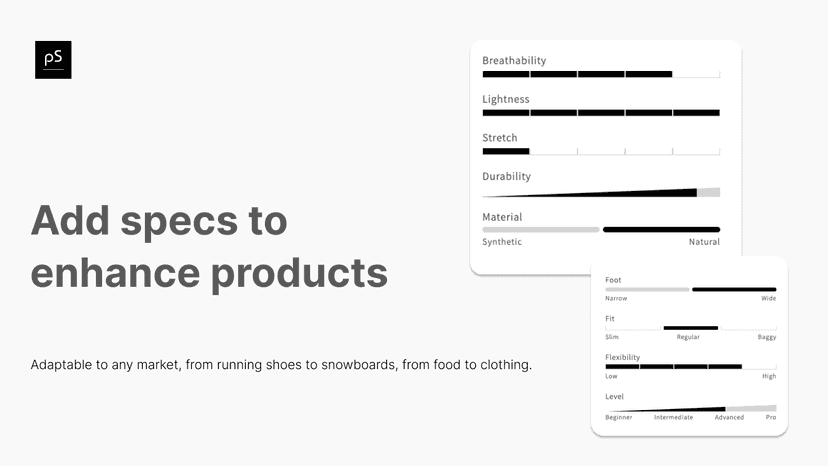 pS

Add specs to enhance products

Adaptable to any market, from running shoes to snowboards, from food to clothing.

Breathability

Lightness

Stretch

Durability

Material

Synthetic Natural

Foot

Narrow Wide

Fit

Slim Regular Baggy

Flexibility

Low High

Level

Beginner Intermediate Advanced Pro